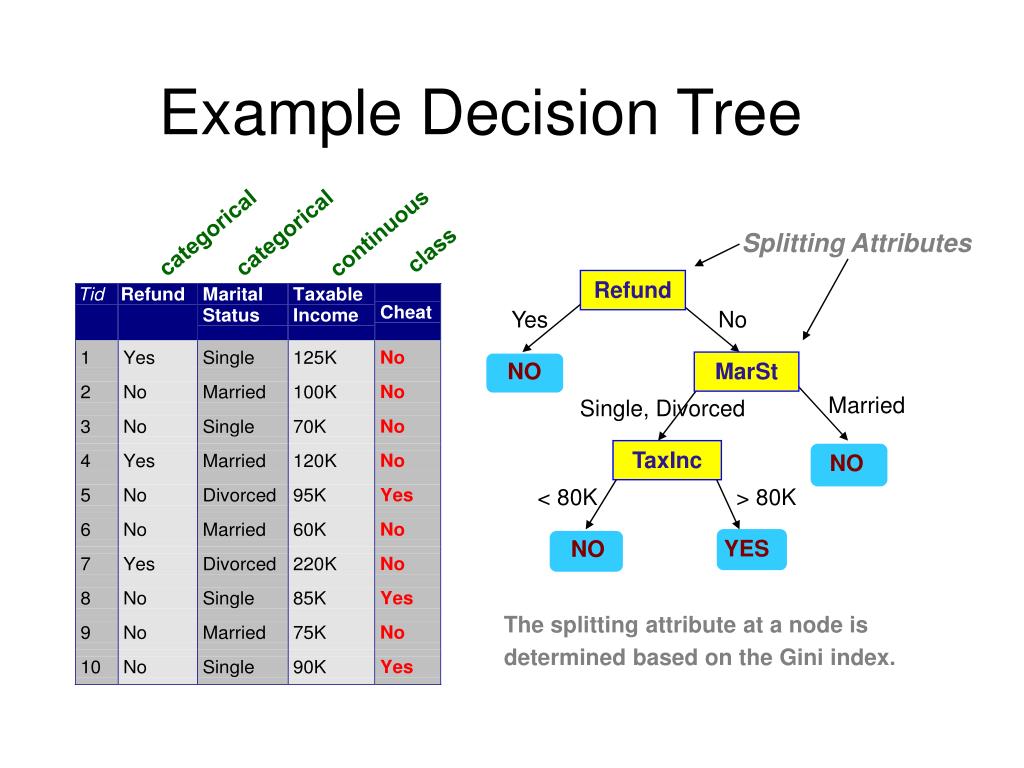 Example Decision Tree

categorical categorical continuous class

| Tid | Refund | Marital Status | Taxable Income | Cheat |
|---|---|---|---|---|
| 1 | Yes | Single | 125K | No |
| 2 | No | Married | 100K | No |
| 3 | No | Single | 70K | No |
| 4 | Yes | Married | 120K | No |
| 5 | No | Divorced | 95K | Yes |
| 6 | No | Married | 60K | No |
| 7 | Yes | Divorced | 220K | No |
| 8 | No | Single | 85K | Yes |
| 9 | No | Married | 75K | No |
| 10 | No | Single | 90K | Yes |

Splitting Attributes

Refund

Yes

No

NO

MarSt

Single, Divorced

Married

TaxInc

NO

< 80K

> 80K

NO

YES

The splitting attribute at a node is determined based on the Gini index.